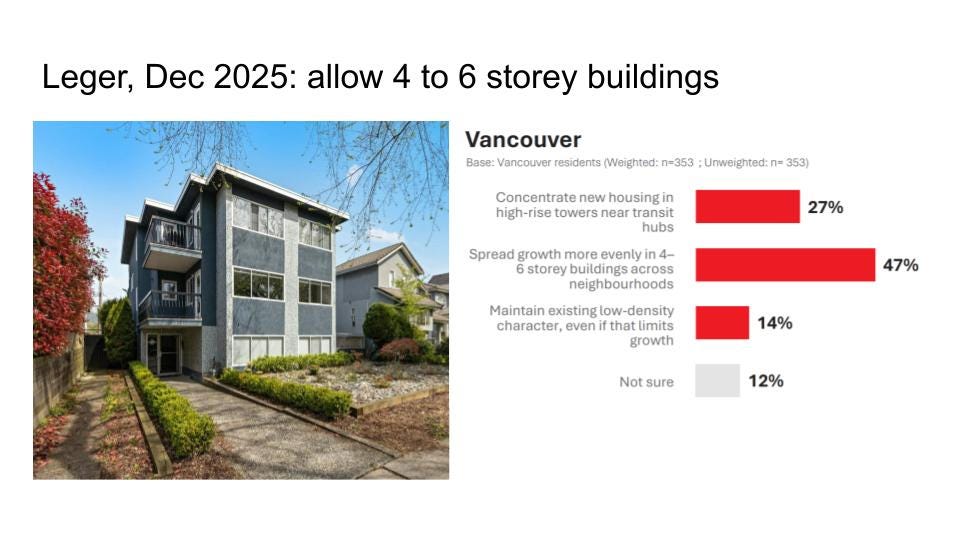 Leger, Dec 2025: allow 4 to 6 storey buildings

Vancouver

Base: Vancouver residents (Weighted: n=353 ; Unweighted: n= 353)

Concentrate new housing in high-rise towers near transit hubs 27%

Spread growth more evenly in 4–6 storey buildings across neighbourhoods 47%

Maintain existing low-density character, even if that limits growth 14%

Not sure 12%